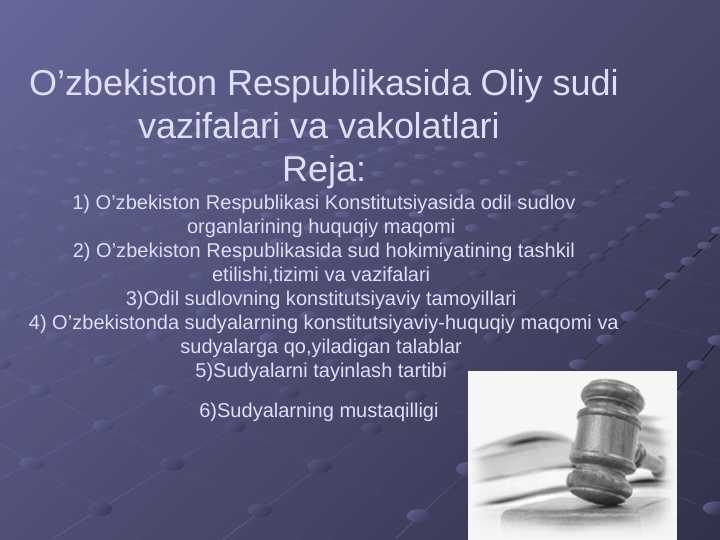 O’zbekiston Respublikasida Oliy sudi vazifalari va vakolatlari

Reja:

1) O’zbekiston Respublikasi Konstitutsiyasida odil sudlov organlarining huquqiy maqomi
2) O’zbekiston Respublikasida sud hokimiyatining tashkil etilishi,tizimi va vazifalari
3)Odil sudlovning konstitutsiyaviy tamoyillari
4) O’zbekistonda sudyalarning konstitutsiyaviy-huquqiy maqomi va sudyalarga qo,yiladigan talablar
5)Sudyalarni tayinlash tartibi

6)Sudyalarning mustaqilligi